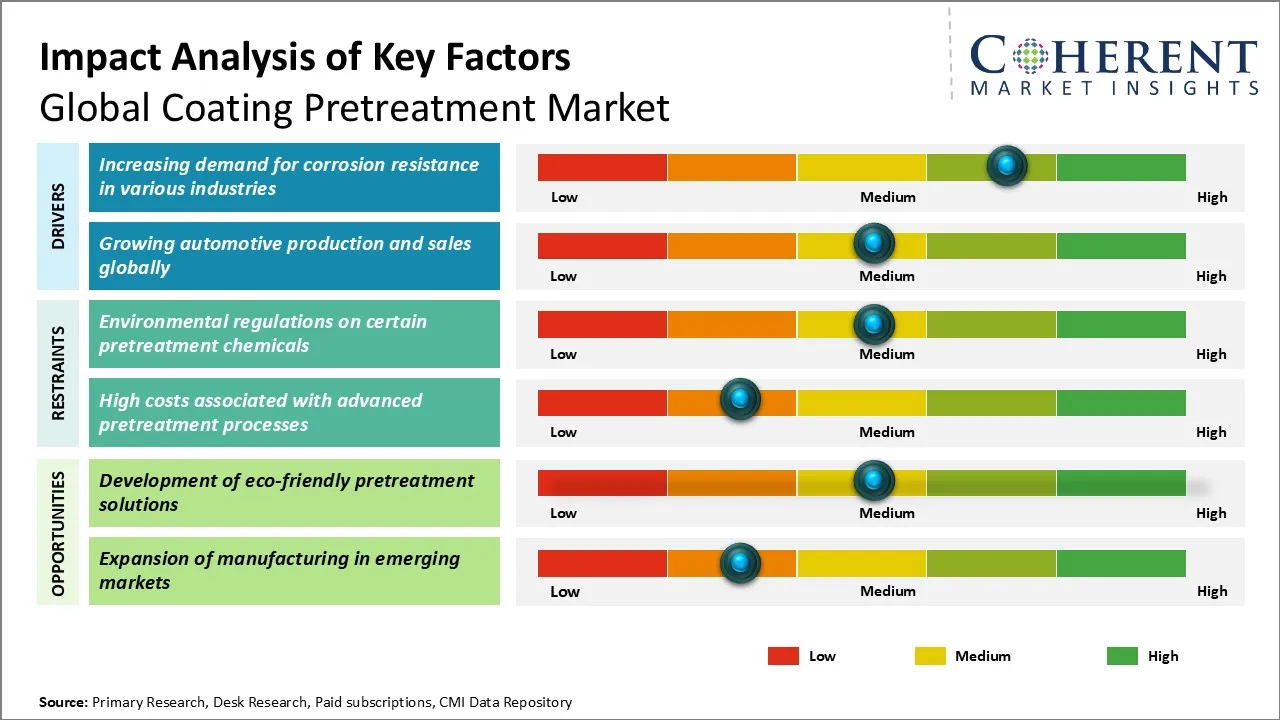 Impact Analysis of Key Factors
Global Coating Pretreatment Market

COHERENT
MARKET INSIGHTS

DRIVERS

Increasing demand for corrosion resistance in various industries

Low Medium High

Growing automotive production and sales globally

Low Medium High

RESTRAINTS

Environmental regulations on certain pretreatment chemicals

Low Medium High

High costs associated with advanced pretreatment processes

Low Medium High

OPPORTUNITIES

Development of eco-friendly pretreatment solutions

Low Medium High

Expansion of manufacturing in emerging markets

Low Medium High

Low Medium High

Source: Primary Research, Desk Research, Paid subscriptions, CMI Data Repository